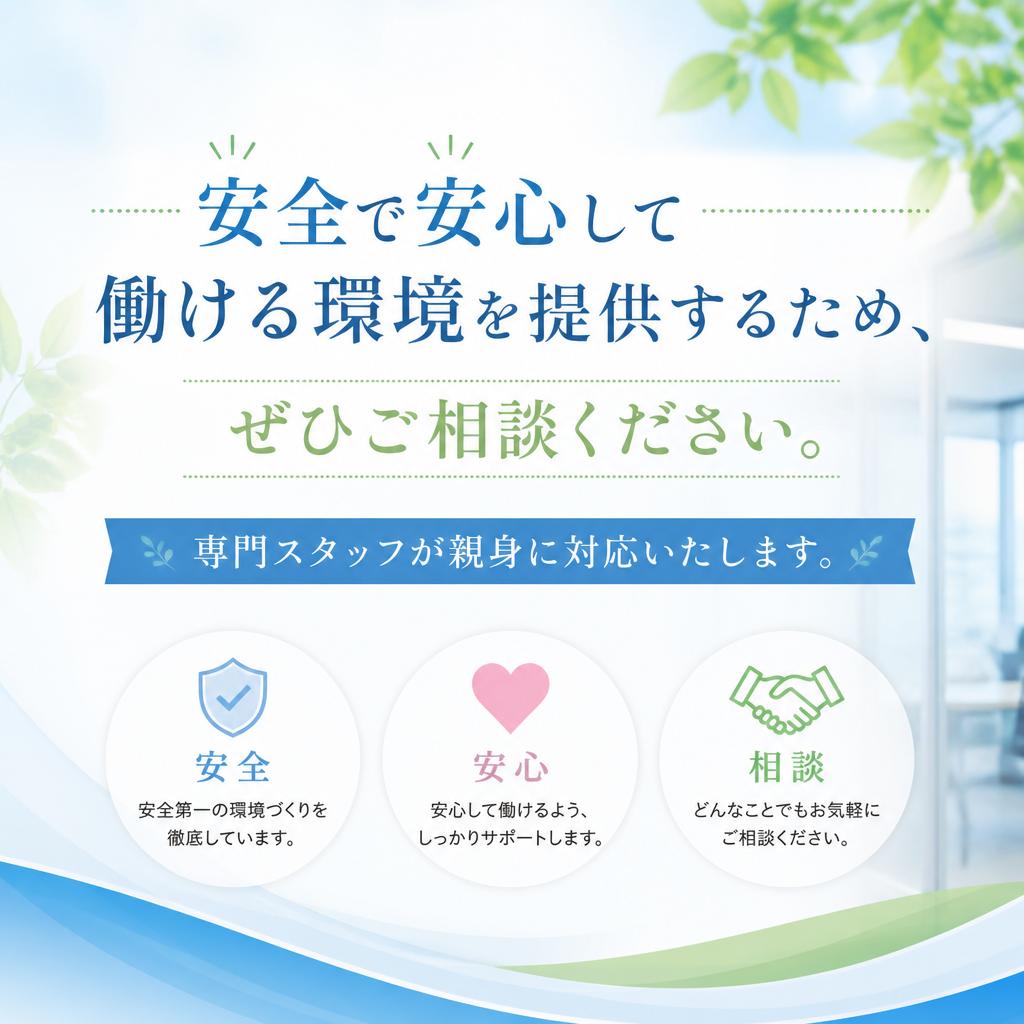 安全で安心して
働ける環境を提供するため、

ぜひご相談ください。

専門スタッフが親身に対応いたします。

安全
安全第一の環境づくりを徹底しています。

安心
安心して働けるよう、しっかりサポートします。

相談
どんなことでもお気軽にご相談ください。